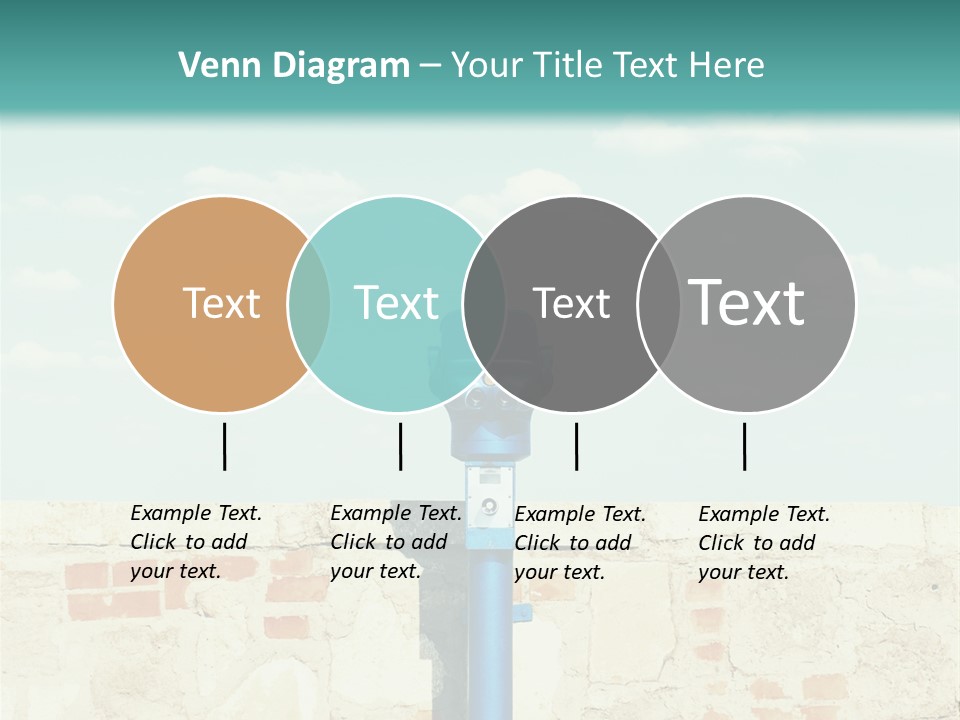 Venn Diagram – Your Title Text Here

Text

Text

Text

Text

Example Text. Click to add your text.

Example Text. Click to add your text.

Example Text. Click to add your text.

Example Text. Click to add your text.